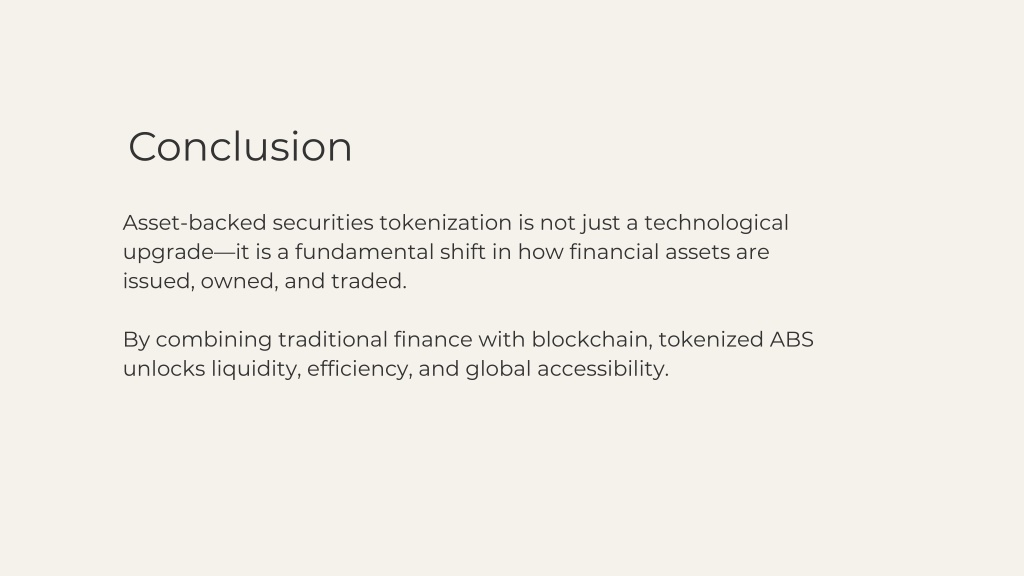 Conclusion

Asset-backed securities tokenization is not just a technological upgrade—it is a fundamental shift in how financial assets are issued, owned, and traded.

By combining traditional finance with blockchain, tokenized ABS unlocks liquidity, efficiency, and global accessibility.